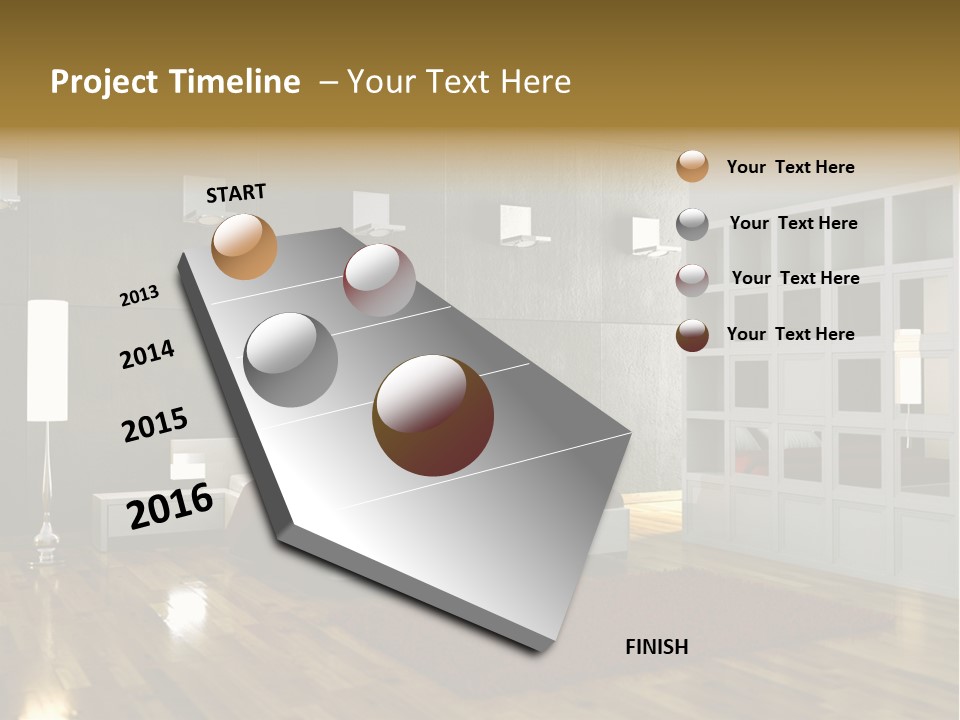 Project Timeline – Your Text Here

START

2013

2014

2015

2016

FINISH

Your Text Here

Your Text Here

Your Text Here

Your Text Here